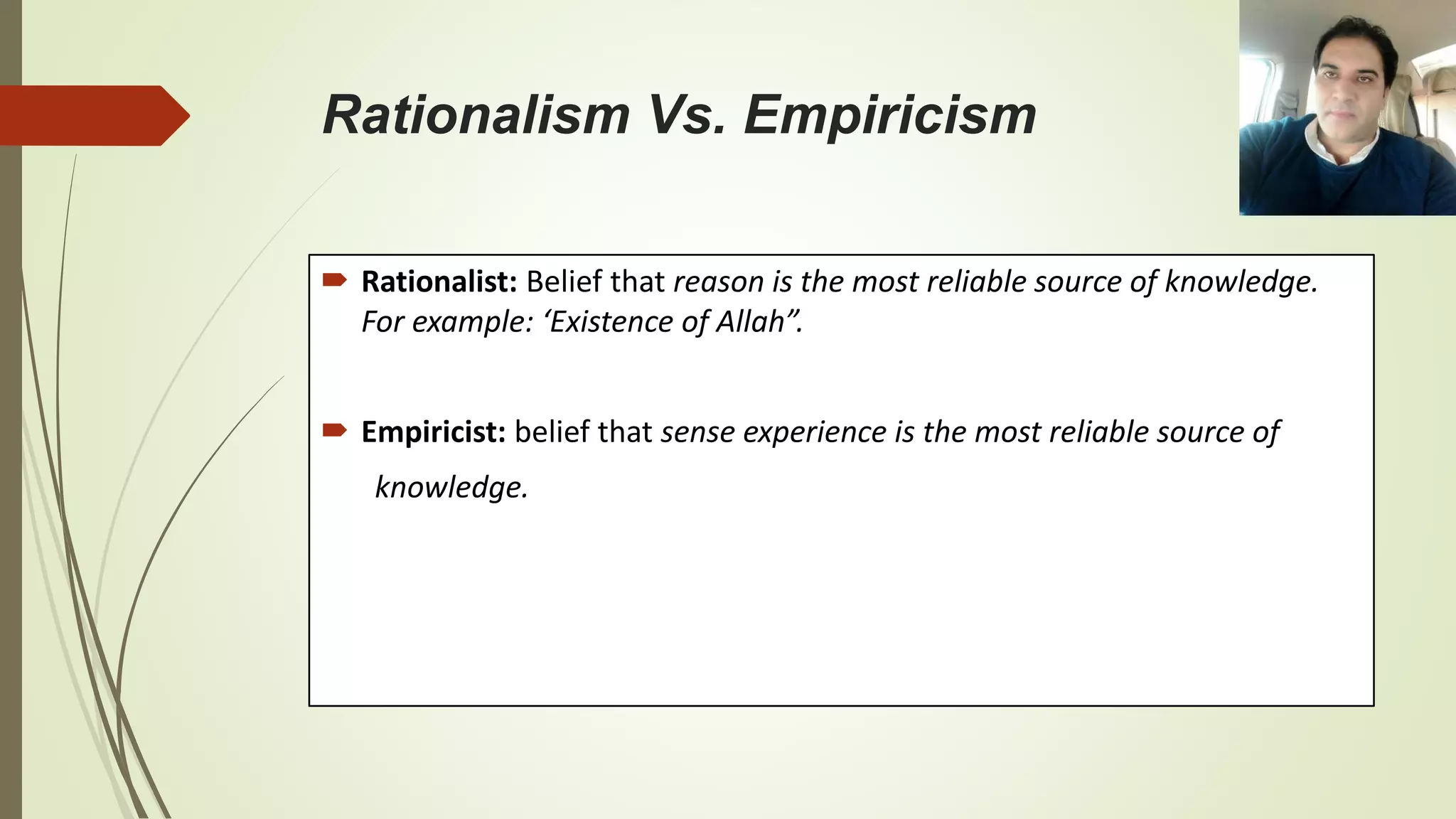 Rationalism Vs. Empiricism

Rationalist: Belief that reason is the most reliable source of knowledge. For example: ‘Existence of Allah”.

Empiricist: belief that sense experience is the most reliable source of knowledge.